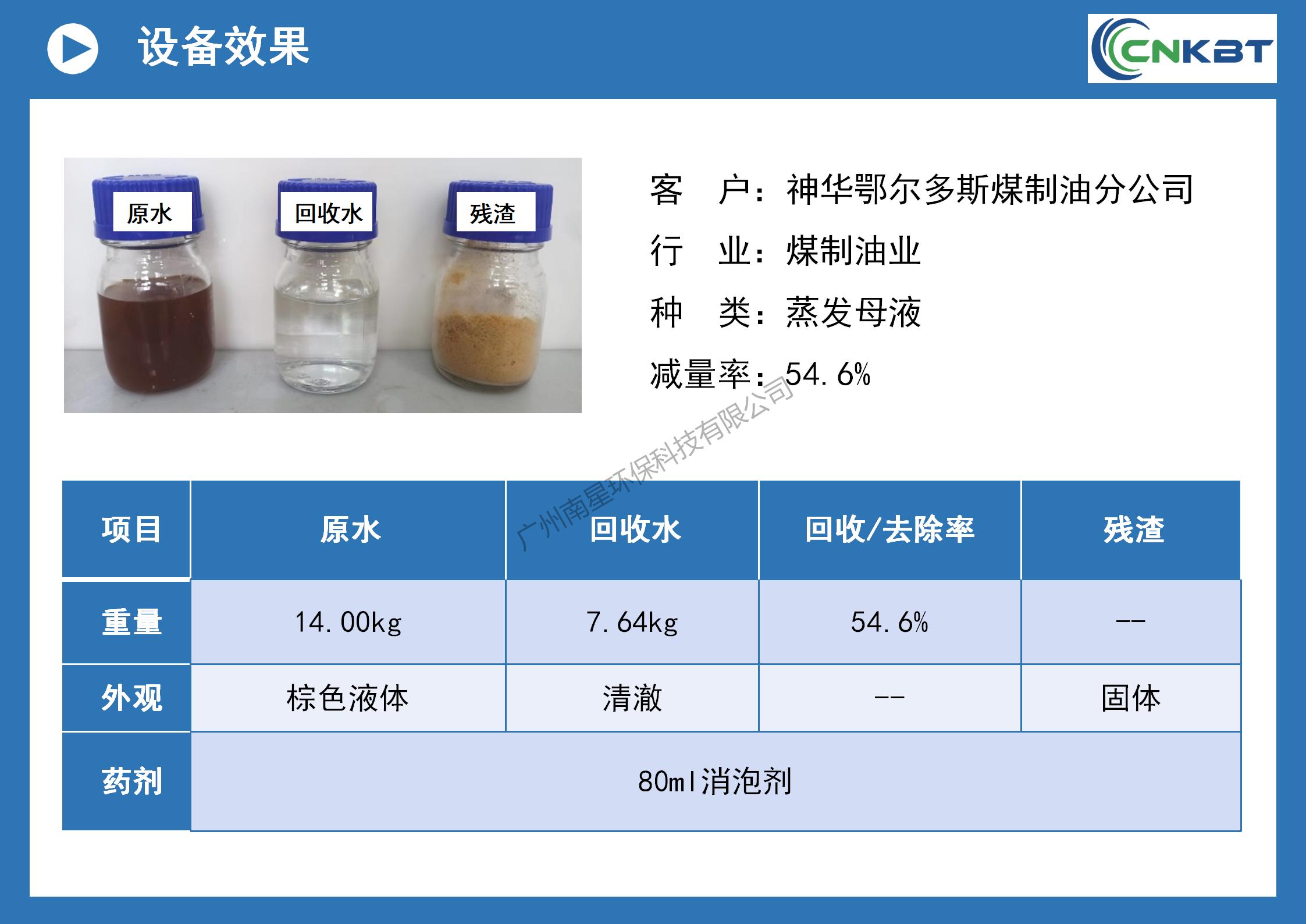 设备效果

CNKBT

原水　回收水　残渣

客　户：神华鄂尔多斯煤制油分公司
行　业：煤制油业
种　类：蒸发母液
减量率：54.6%

广州南星环保科技有限公司

| 项目 | 原水 | 回收水 | 回收/去除率 | 残渣 |
|---|---|---|---|---|
| 重量 | 14.00kg | 7.64kg | 54.6% | -- |
| 外观 | 棕色液体 | 清澈 | -- | 固体 |
| 药剂 | 80ml消泡剂 | | | |